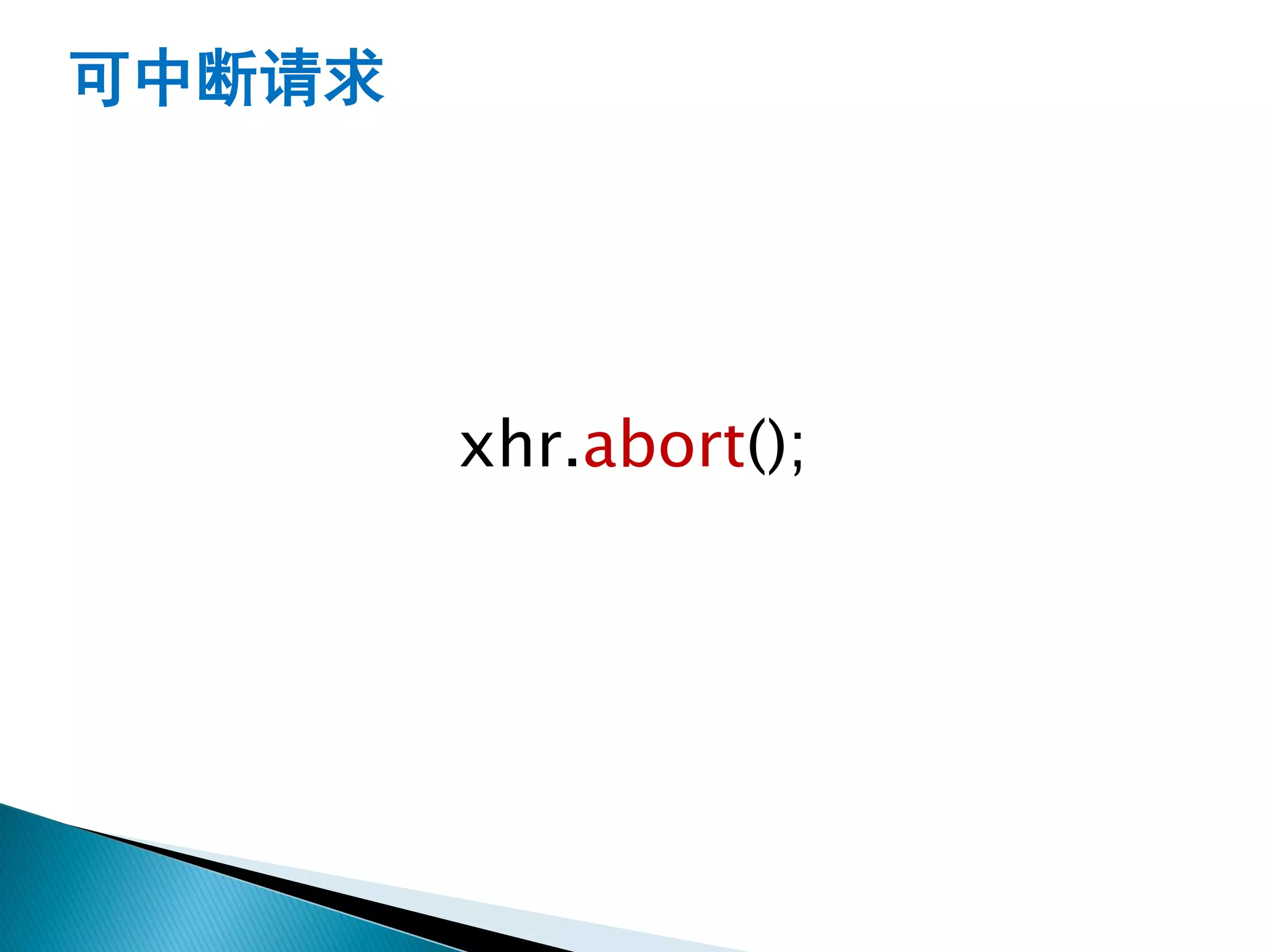 可中断请求

xhr.abort();